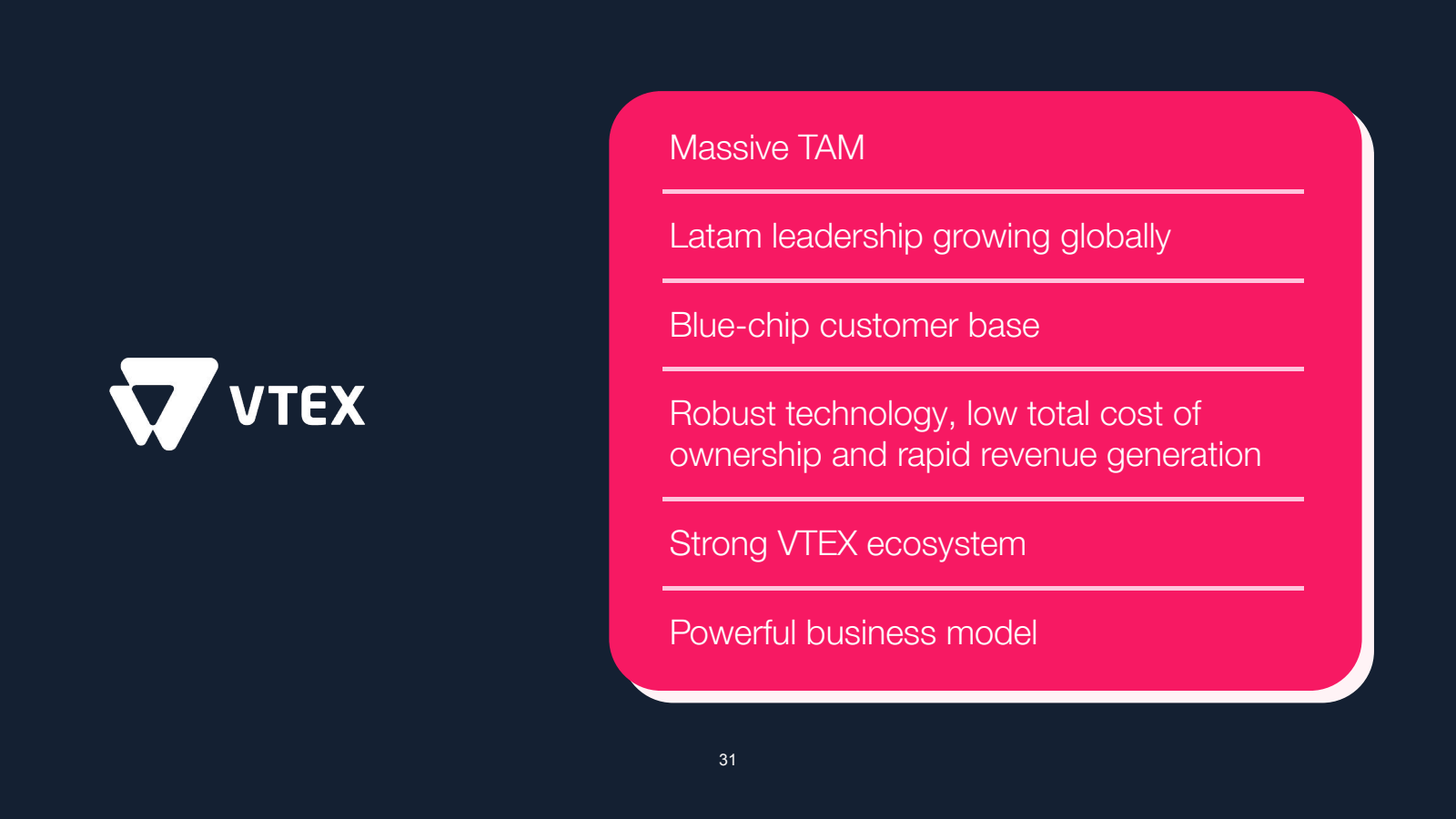 VTEX

Massive TAM

Latam leadership growing globally

Blue-chip customer base

Robust technology, low total cost of ownership and rapid revenue generation

Strong VTEX ecosystem

Powerful business model

31